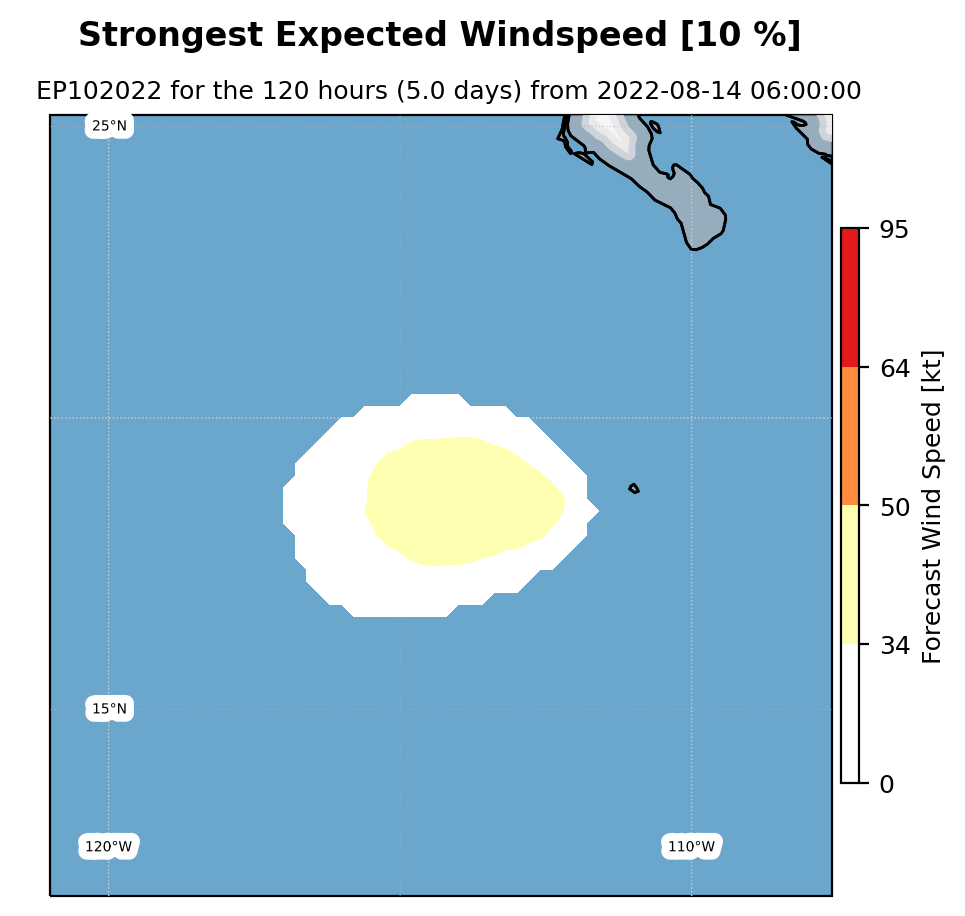 Strongest Expected Windspeed [10 %]

EP102022 for the 120 hours (5.0 days) from 2022-08-14 06:00:00

25°N

15°N

120°W

110°W

95

64

50

34

0

Forecast Wind Speed [kt]